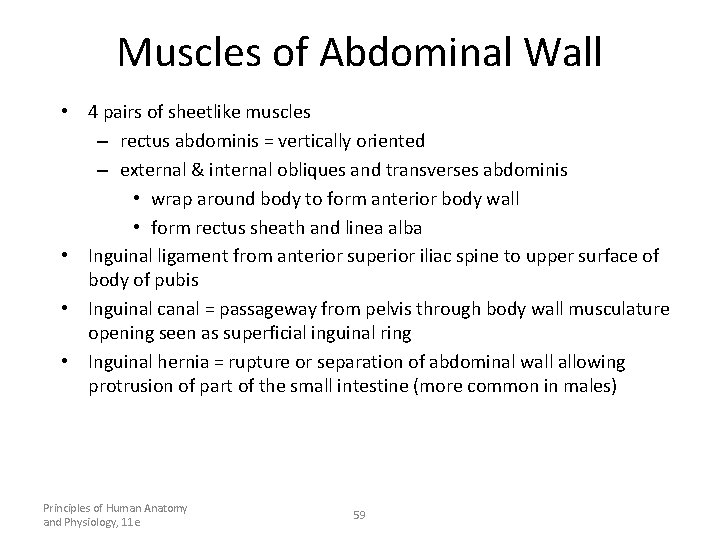 Muscles of Abdominal Wall

• 4 pairs of sheetlike muscles
– rectus abdominis = vertically oriented
– external & internal obliques and transverses abdominis
• wrap around body to form anterior body wall
• form rectus sheath and linea alba
• Inguinal ligament from anterior superior iliac spine to upper surface of body of pubis
• Inguinal canal = passageway from pelvis through body wall musculature opening seen as superficial inguinal ring
• Inguinal hernia = rupture or separation of abdominal wall allowing protrusion of part of the small intestine (more common in males)

Principles of Human Anatomy and Physiology, 11e

59